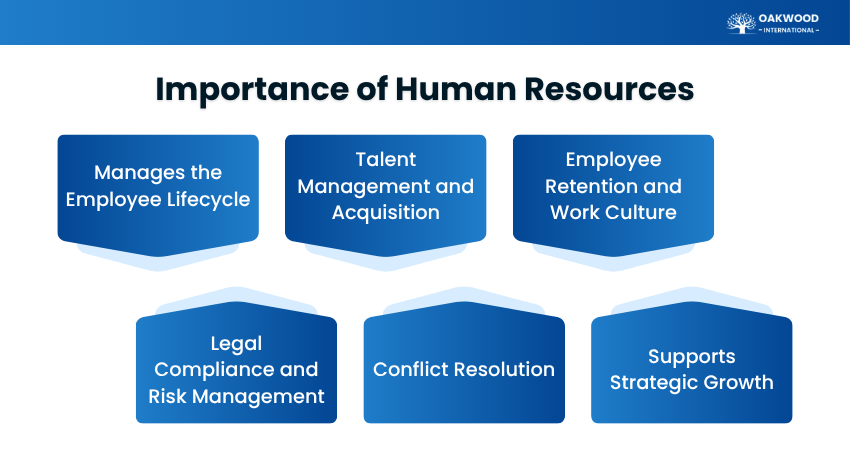 OAKWOOD
– INTERNATIONAL –

Importance of Human Resources

Manages the Employee Lifecycle

Talent Management and Acquisition

Employee Retention and Work Culture

Legal Compliance and Risk Management

Conflict Resolution

Supports Strategic Growth